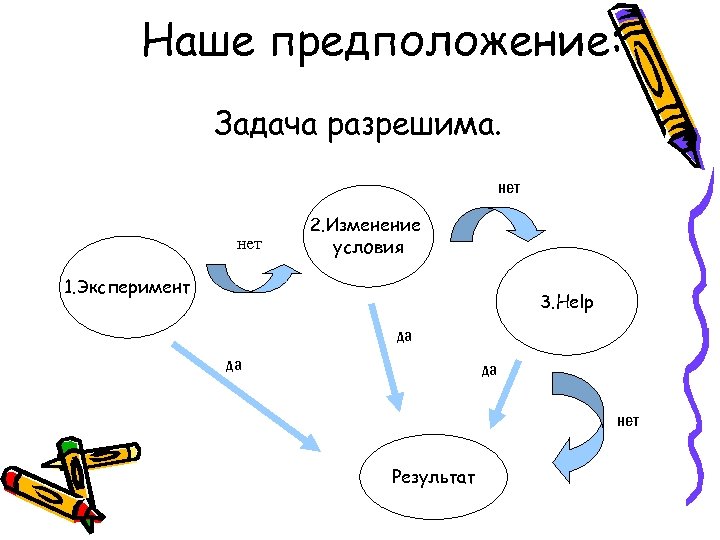 Наше предположение:

Задача разрешима.

1.Эксперимент

нет

2.Изменение условия

нет

3.Help

да

да

да

нет

Результат